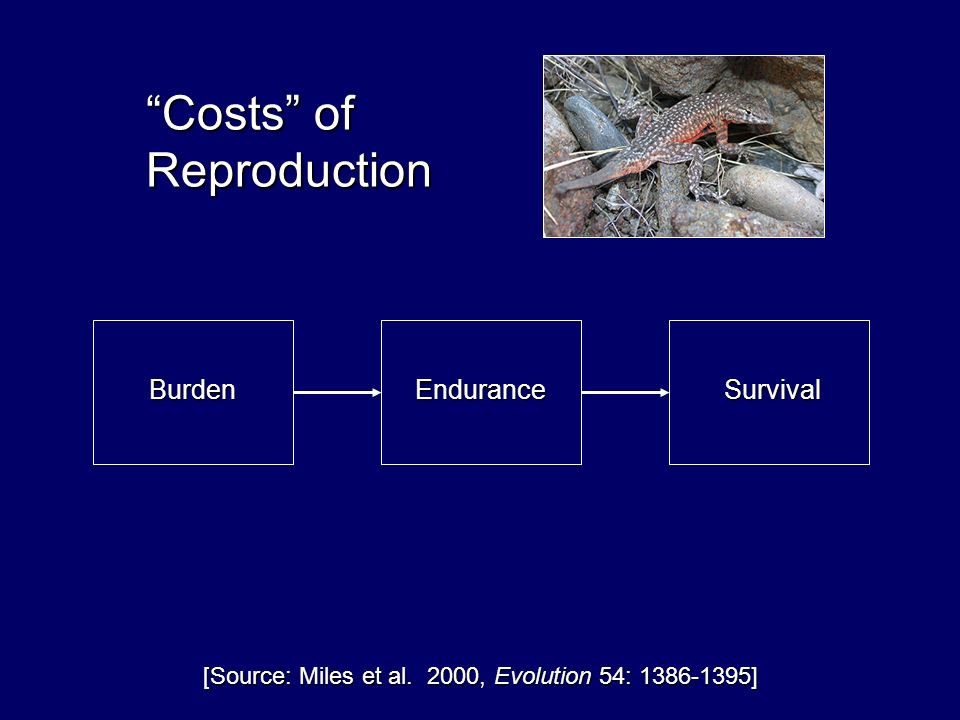 “Costs” of Reproduction

Burden

Endurance

Survival

[Source: Miles et al. 2000, Evolution 54: 1386-1395]